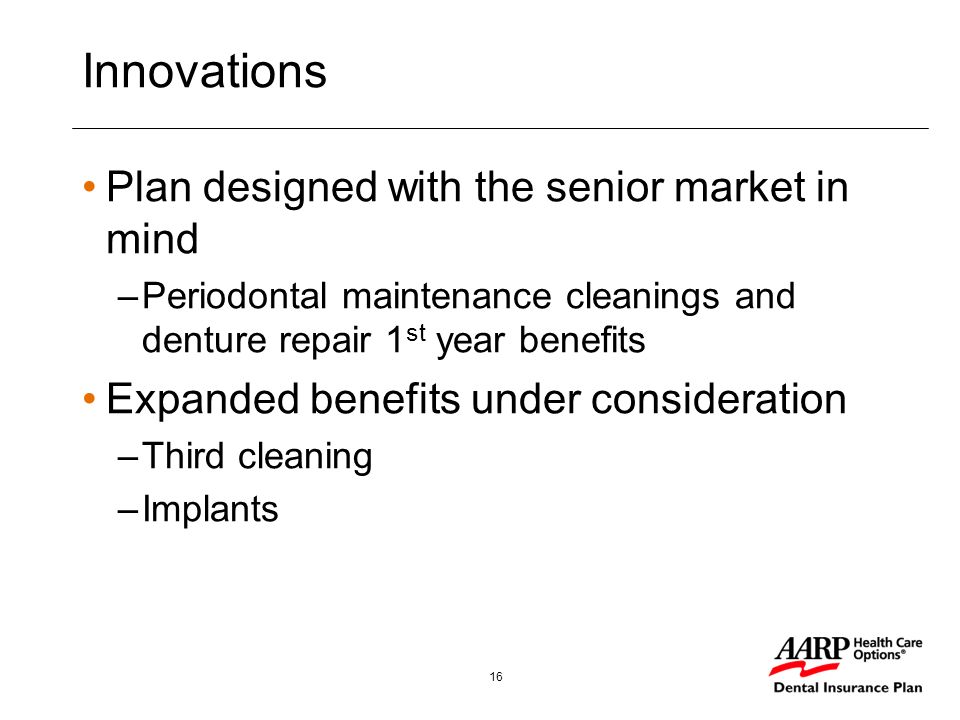 Innovations

• Plan designed with the senior market in mind

– Periodontal maintenance cleanings and denture repair 1$^{st}$ year benefits

• Expanded benefits under consideration

– Third cleaning

– Implants

16

AARP Health Care Options®

Dental Insurance Plan